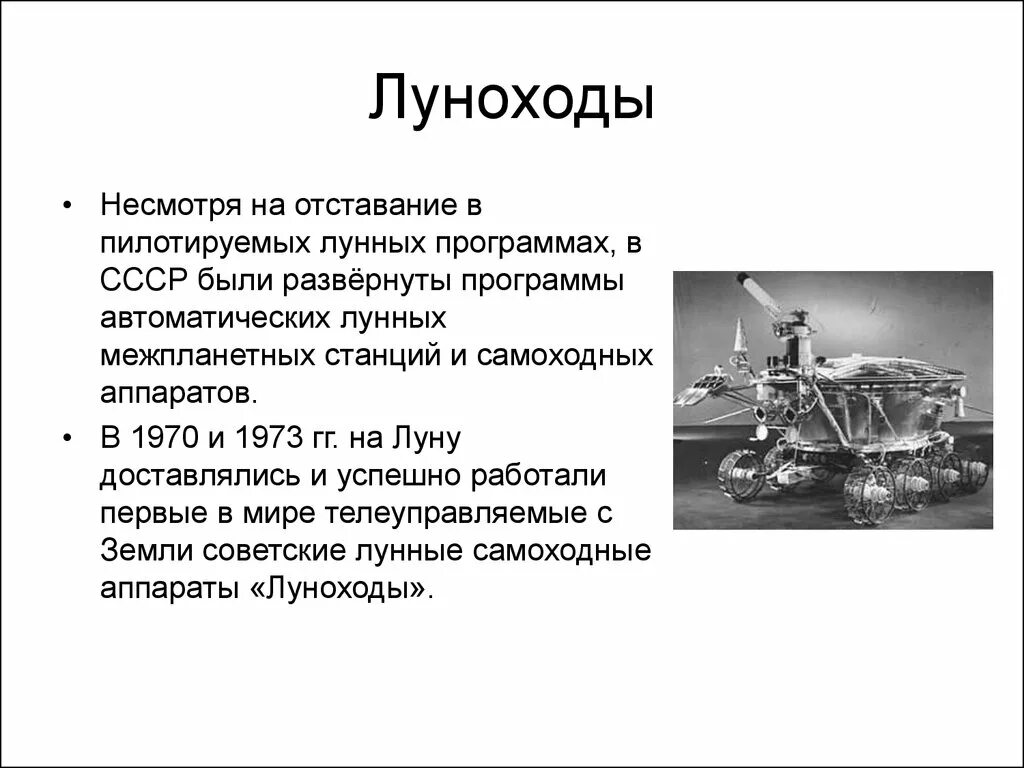 Луноходы

• Несмотря на отставание в пилотируемых лунных программах, в СССР были развёрнуты программы автоматических лунных межпланетных станций и самоходных аппаратов.

• В 1970 и 1973 гг. на Луну доставлялись и успешно работали первые в мире телеуправляемые с Земли советские лунные самоходные аппараты «Луноходы».